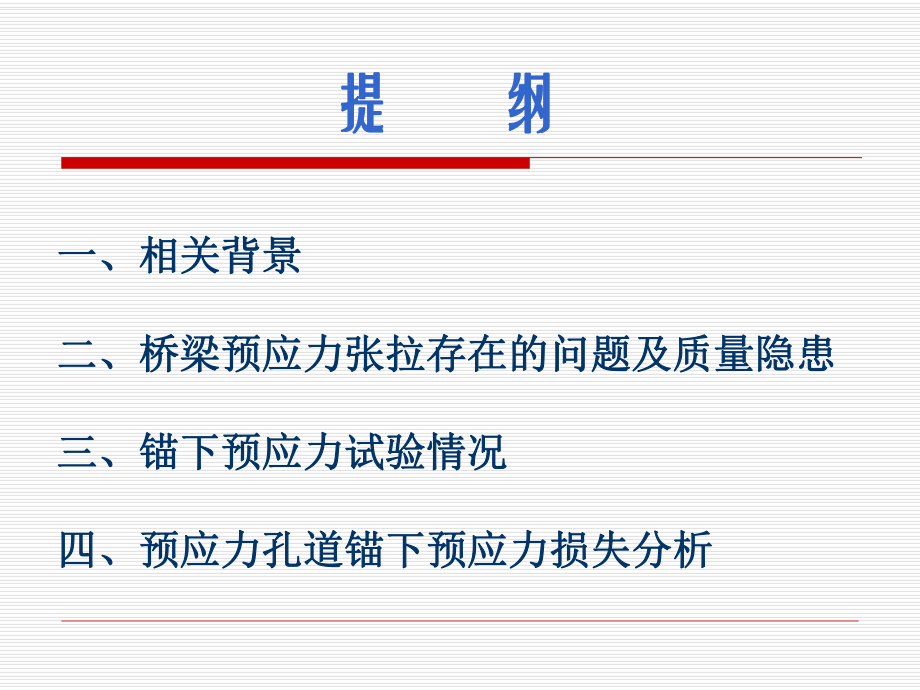 提　纲

一、相关背景

二、桥梁预应力张拉存在的问题及质量隐患

三、锚下预应力试验情况

四、预应力孔道锚下预应力损失分析